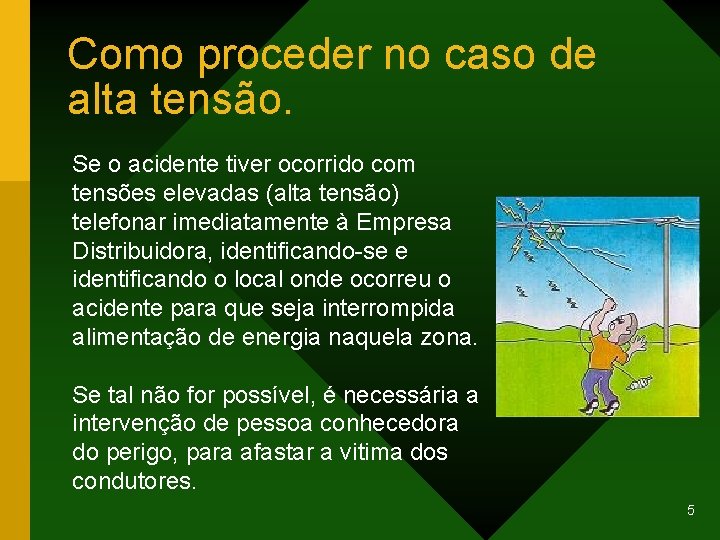 Como proceder no caso de alta tensão.

Se o acidente tiver ocorrido com tensões elevadas (alta tensão) telefonar imediatamente à Empresa Distribuidora, identificando-se e identificando o local onde ocorreu o acidente para que seja interrompida alimentação de energia naquela zona.

Se tal não for possível, é necessária a intervenção de pessoa conhecedora do perigo, para afastar a vitima dos condutores.

5